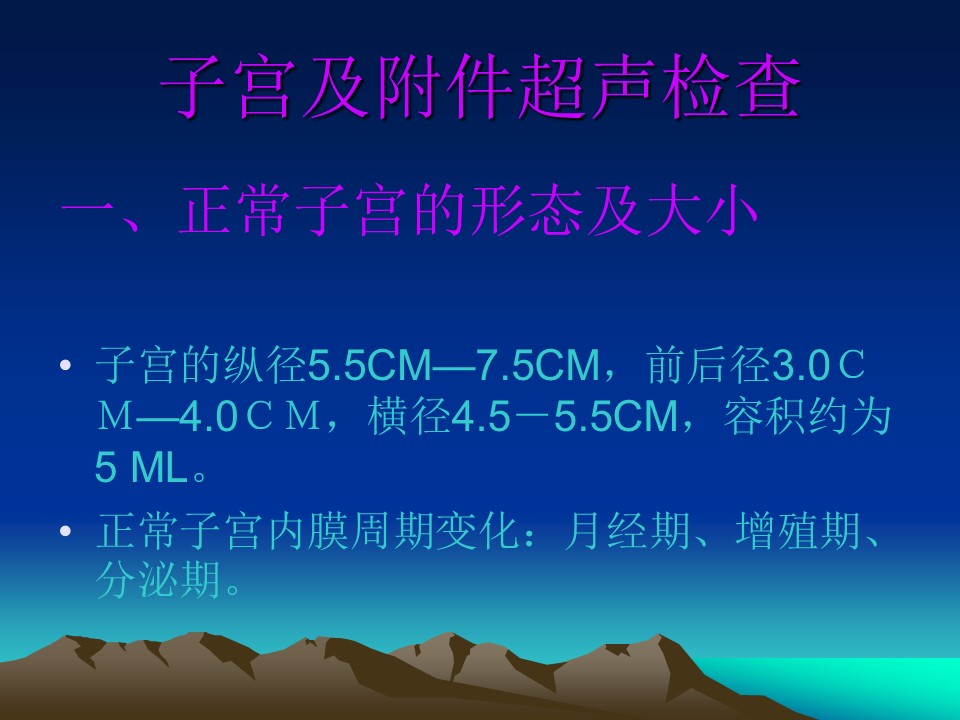 子宫及附件超声检查

一、正常子宫的形态及大小

• 子宫的纵径5.5CM—7.5CM，前后径3.0ＣＭ—4.0ＣＭ，横径4.5－5.5CM，容积约为5 ML。

• 正常子宫内膜周期变化：月经期、增殖期、分泌期。